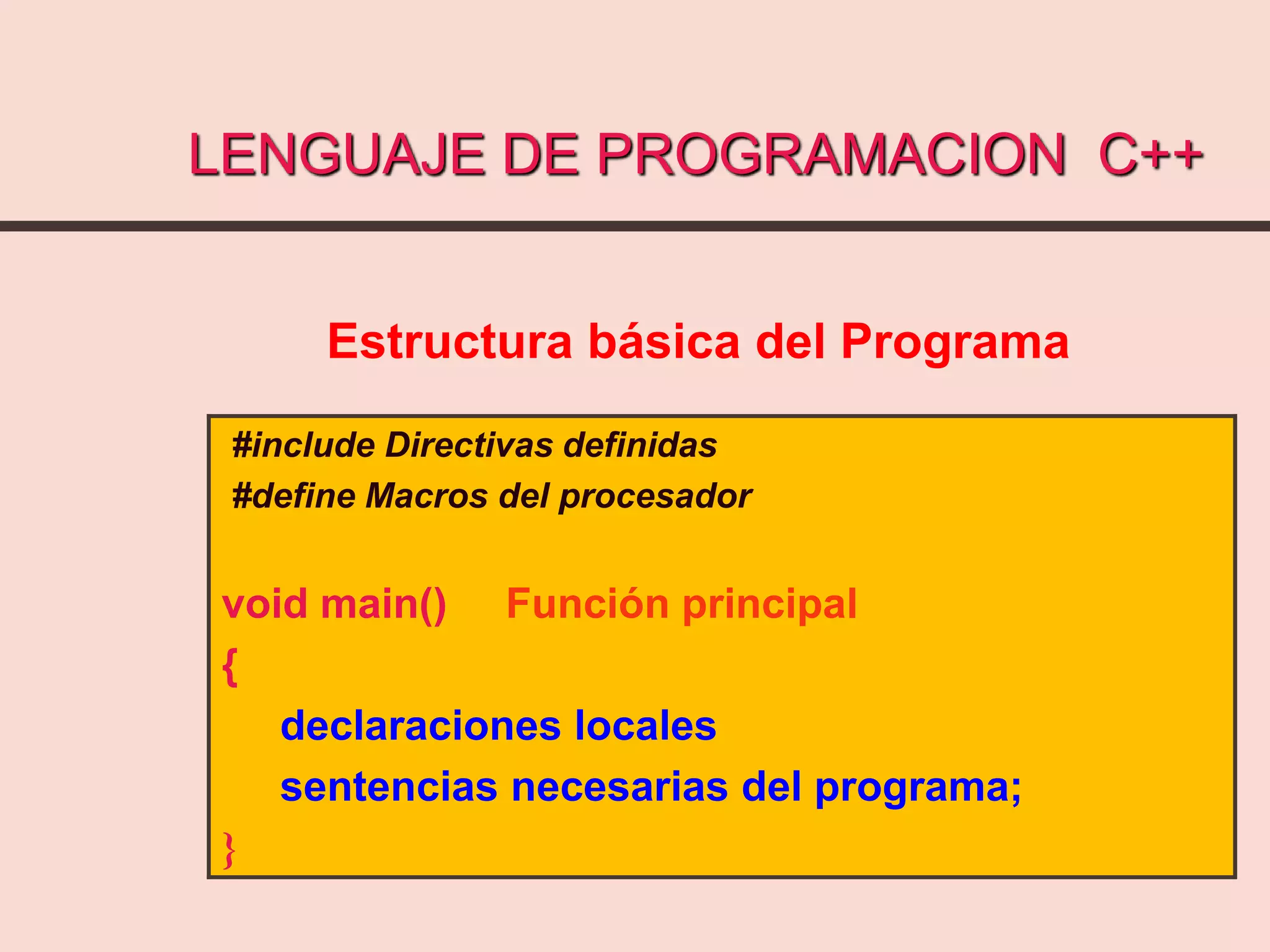 LENGUAJE DE PROGRAMACION C++

Estructura básica del Programa

#include Directivas definidas
#define Macros del procesador

void main() Función principal
{
declaraciones locales
sentencias necesarias del programa;
}